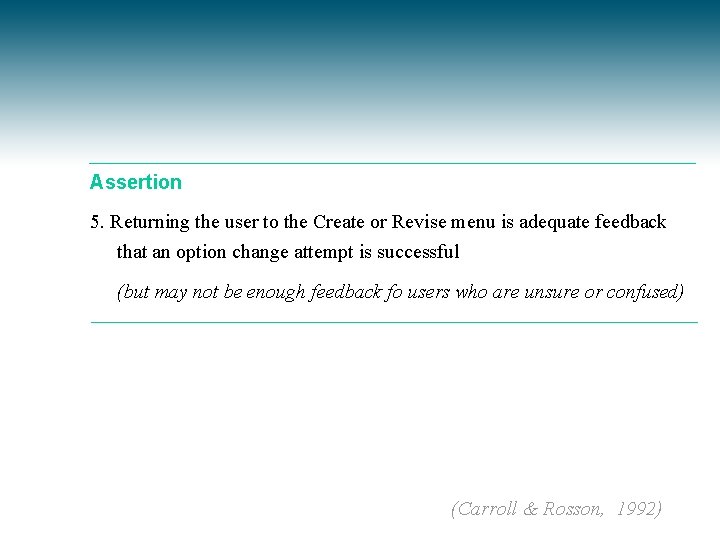 Assertion

5. Returning the user to the Create or Revise menu is adequate feedback that an option change attempt is successful

(but may not be enough feedback fo users who are unsure or confused)

(Carroll & Rosson, 1992)